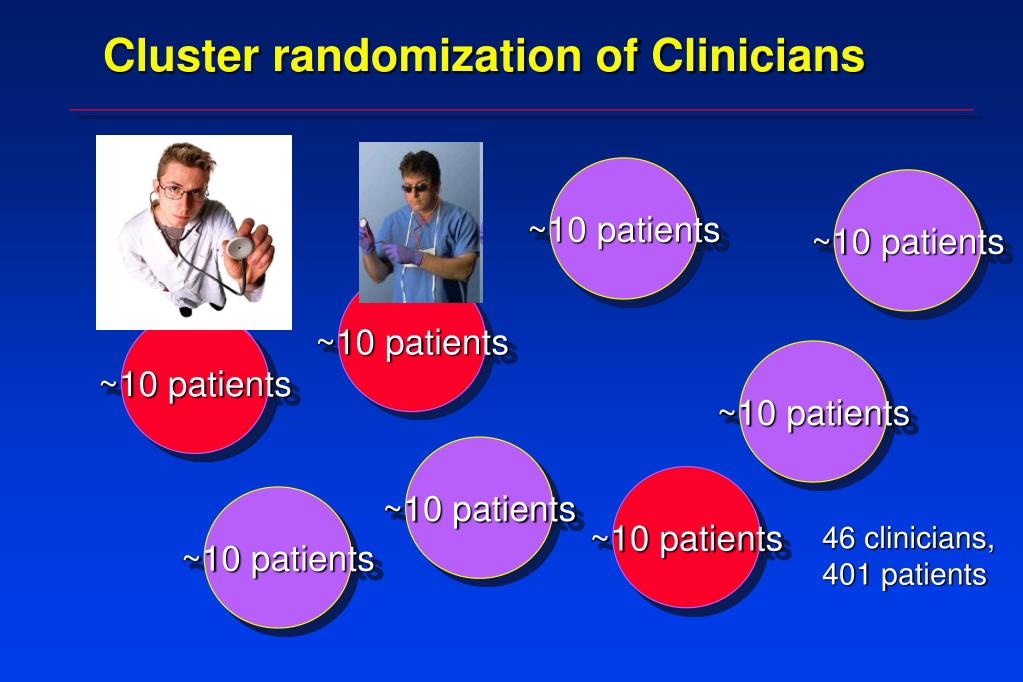 Cluster randomization of Clinicians

~10 patients

~10 patients

~10 patients

~10 patients

~10 patients

~10 patients

~10 patients

~10 patients

46 clinicians, 401 patients